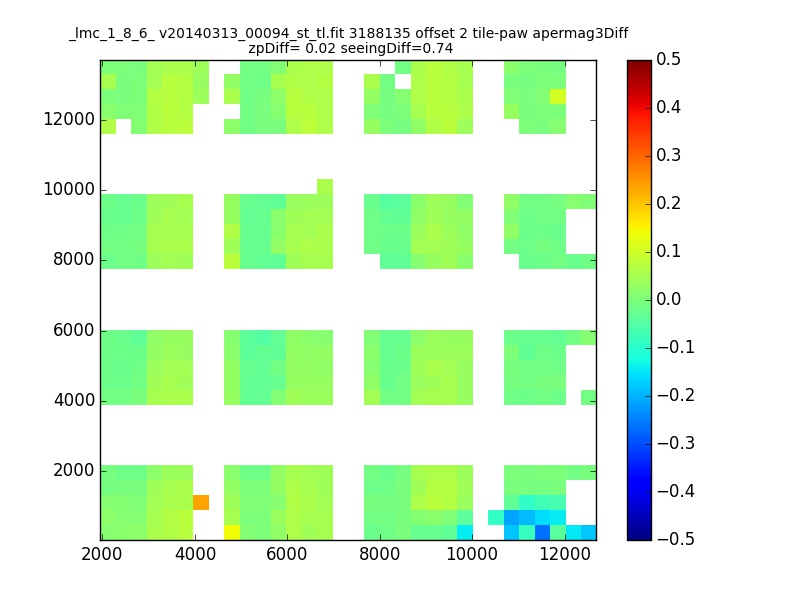 _lmc_1_8_6_ v20140313_00094_st_tl.fit 3188135 offset 2 tile-paw apermag3Diff
zpDiff= 0.02 seeingDiff=0.74

12000
10000
8000
6000
4000
2000

2000
4000
6000
8000
10000
12000

0.5
0.4
0.3
0.2
0.1
0.0
−0.1
−0.2
−0.3
−0.4
−0.5